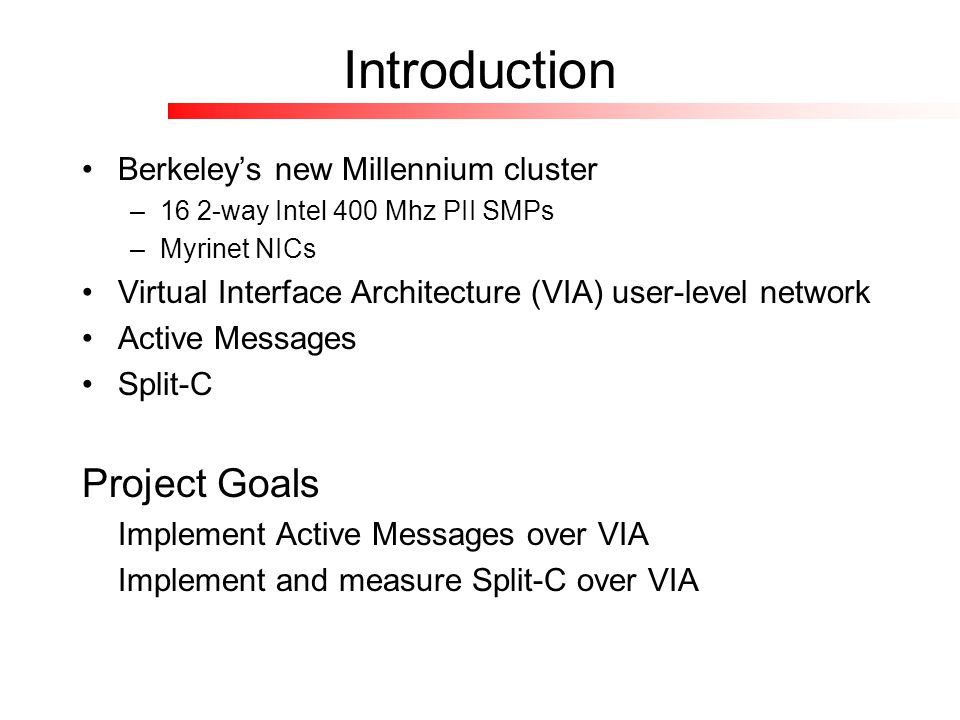 Introduction

• Berkeley's new Millennium cluster
– 16 2-way Intel 400 Mhz PII SMPs
– Myrinet NICs
• Virtual Interface Architecture (VIA) user-level network
• Active Messages
• Split-C

Project Goals
Implement Active Messages over VIA
Implement and measure Split-C over VIA